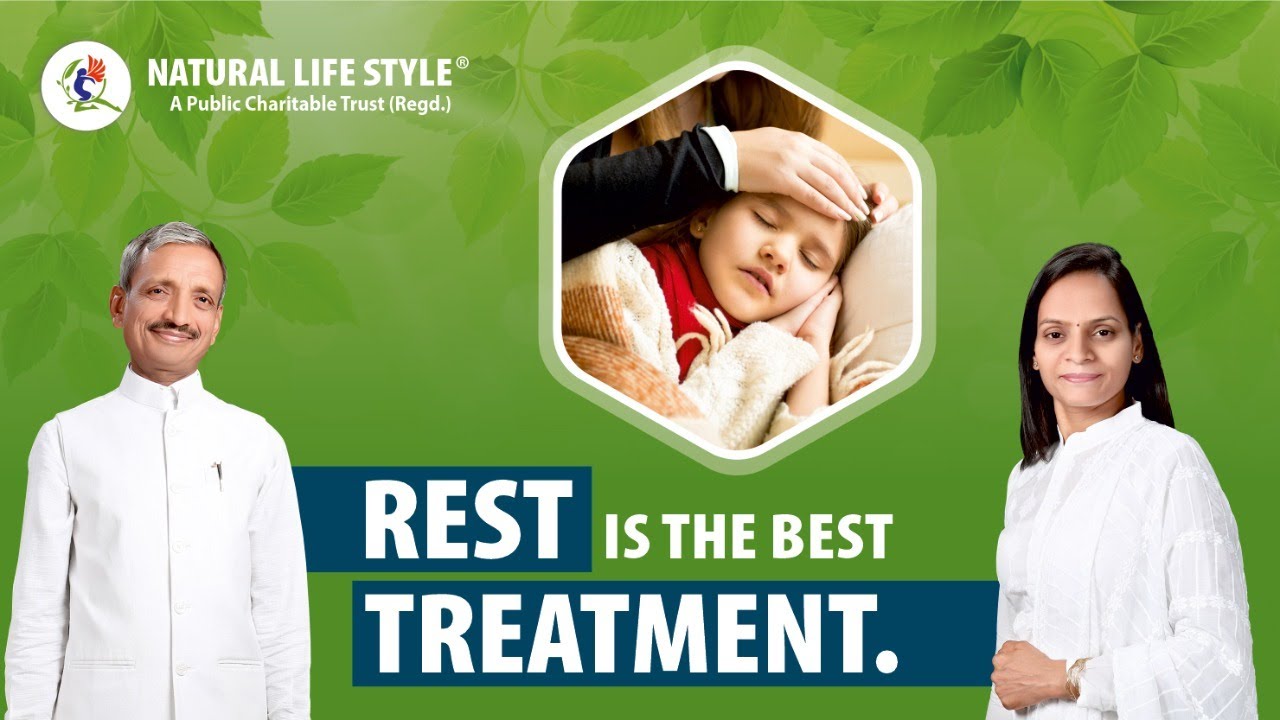 NATURAL LIFE STYLE®
A Public Charitable Trust (Regd.)

REST IS THE BEST TREATMENT.